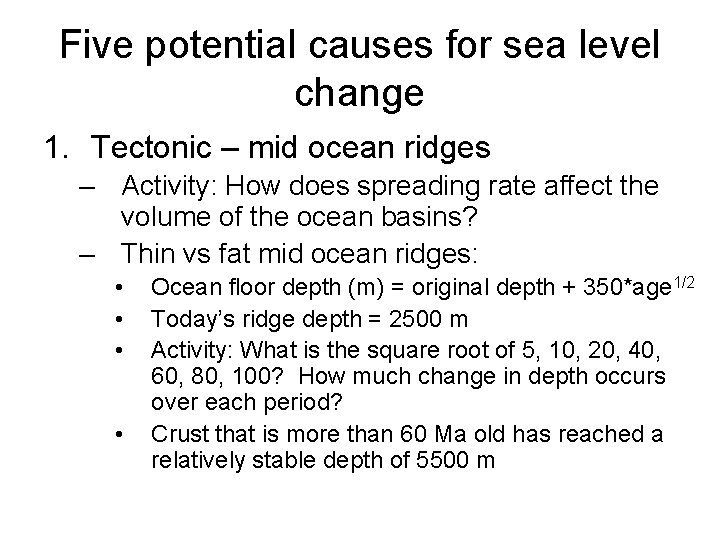 Five potential causes for sea level change

1. Tectonic – mid ocean ridges
– Activity: How does spreading rate affect the volume of the ocean basins?
– Thin vs fat mid ocean ridges:
• Ocean floor depth (m) = original depth + 350*age$^{1/2}$
• Today's ridge depth = 2500 m
• Activity: What is the square root of 5, 10, 20, 40, 60, 80, 100? How much change in depth occurs over each period?
• Crust that is more than 60 Ma old has reached a relatively stable depth of 5500 m